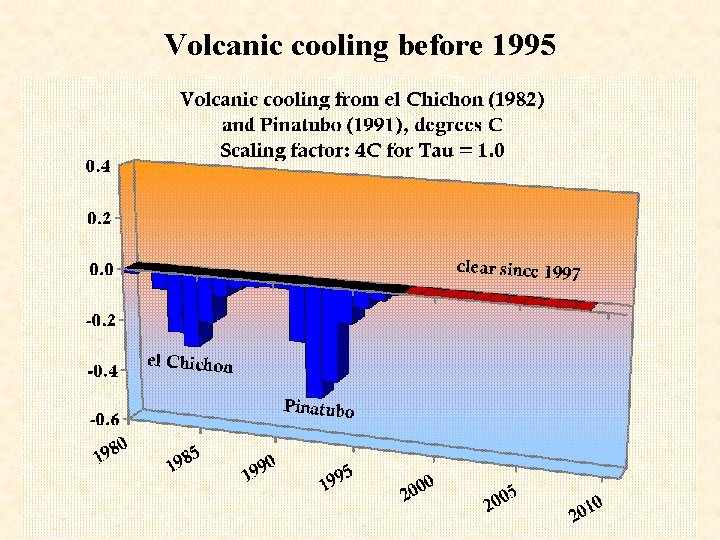 Volcanic cooling before 1995

Volcanic cooling from el Chichon (1982) and Pinatubo (1991), degrees C
Scaling factor: 4C for Tau = 1.0

0.4
0.2
0.0
-0.2
-0.4
-0.6

clear since 1997

el Chichon

Pinatubo

1980
1985
1990
1995
2000
2005
2010